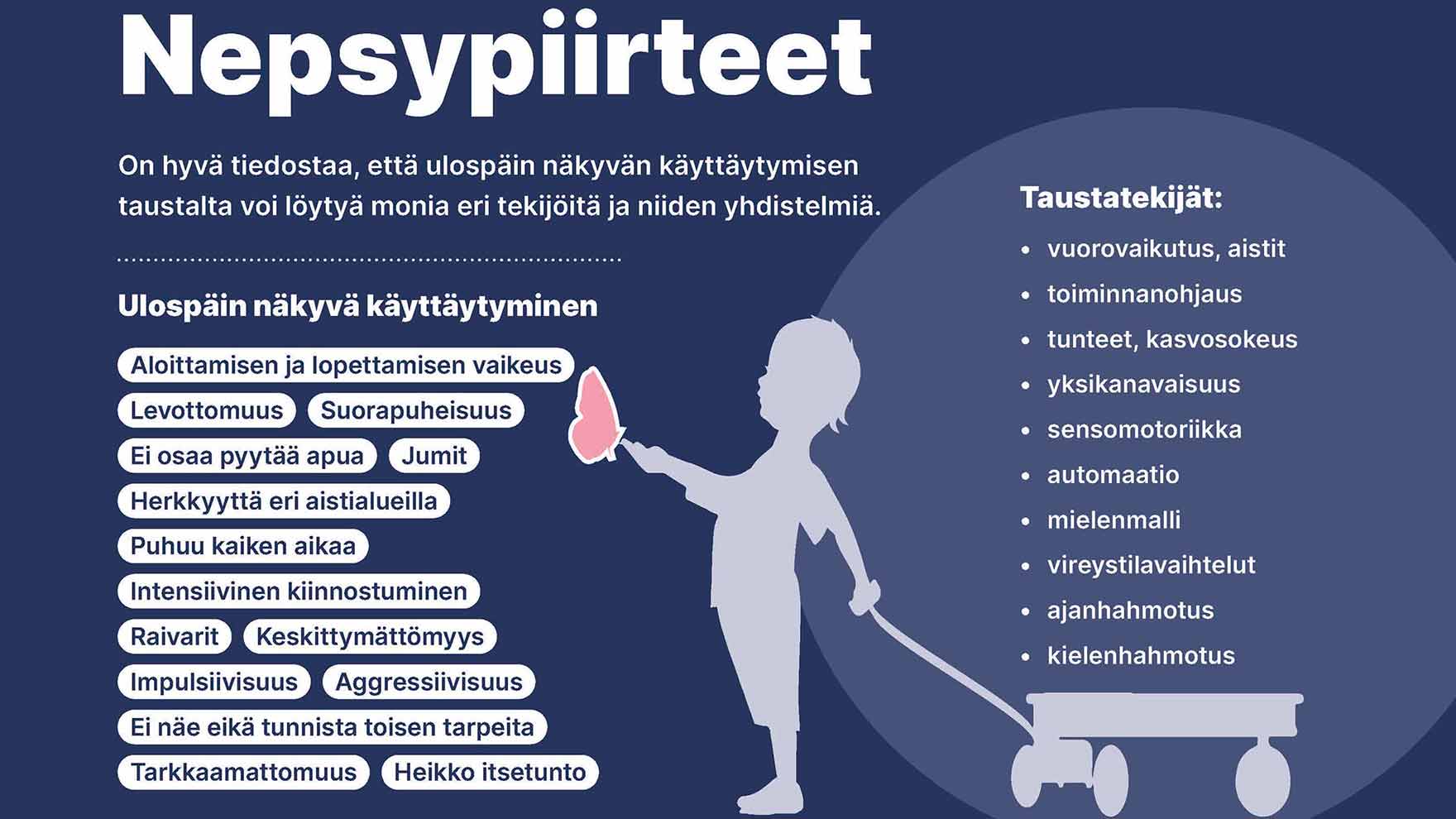 Nepsypiirteet

On hyvä tiedostaa, että ulospäin näkyvän käyttäytymisen taustalta voi löytyä monia eri tekijöitä ja niiden yhdistelmiä.

Ulospäin näkyvä käyttäytyminen

Aloittamisen ja lopettamisen vaikeus
Levottomuus
Suorapuheisuus
Ei osaa pyytää apua
Jumit
Herkkyyttä eri aistialueilla
Puhuu kaiken aikaa
Intensiivinen kiinnostuminen
Raivarit
Keskittymättömyys
Impulsiivisuus
Aggressiivisuus
Ei näe eikä tunnista toisen tarpeita
Tarkkaamattomuus
Heikko itsetunto

Taustatekijät:

• vuorovaikutus, aistit
• toiminnanohjaus
• tunteet, kasvosokeus
• yksikanavaisuus
• sensomotoriikka
• automaatio
• mielenmalli
• vireystilavaihtelut
• ajanhahmotus
• kielenhahmotus